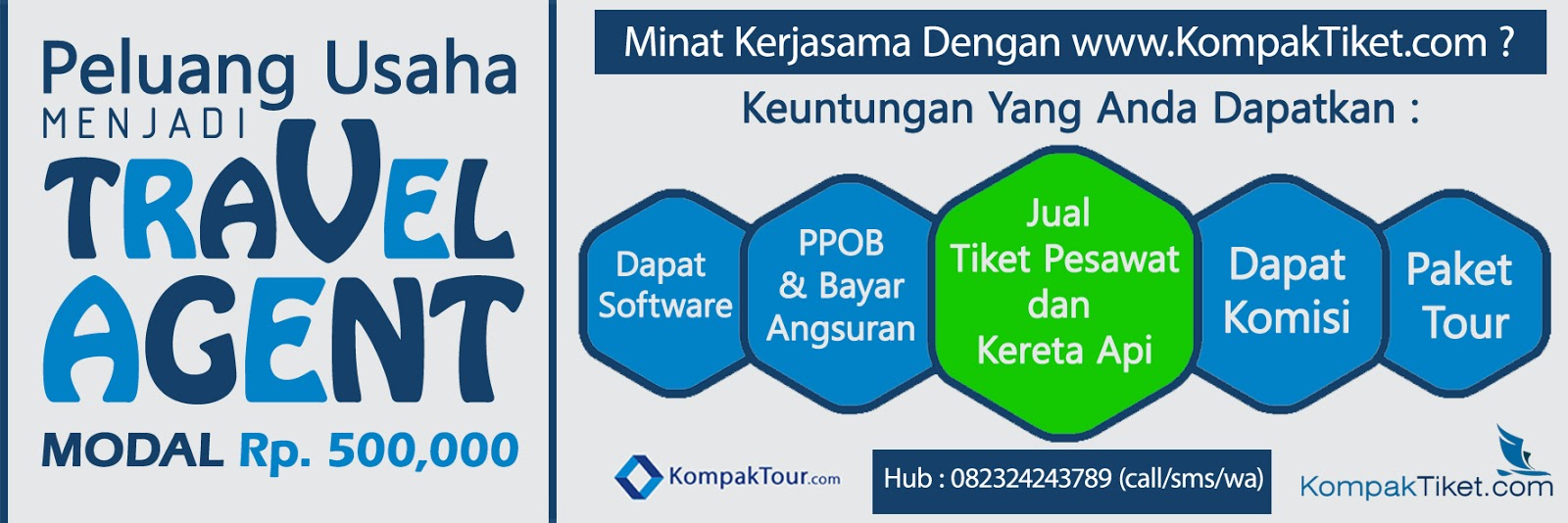 Peluang Usaha
MENJADI
TRAVEL AGENT
MODAL Rp. 500,000

Minat Kerjasama Dengan www.KompakTiket.com ?

Keuntungan Yang Anda Dapatkan :

Dapat Software

PPOB & Bayar Angsuran

Jual Tiket Pesawat dan Kereta Api

Dapat Komisi

Paket Tour

KompakTour.com

Hub : 082324243789 (call/sms/wa)

KompakTiket.com